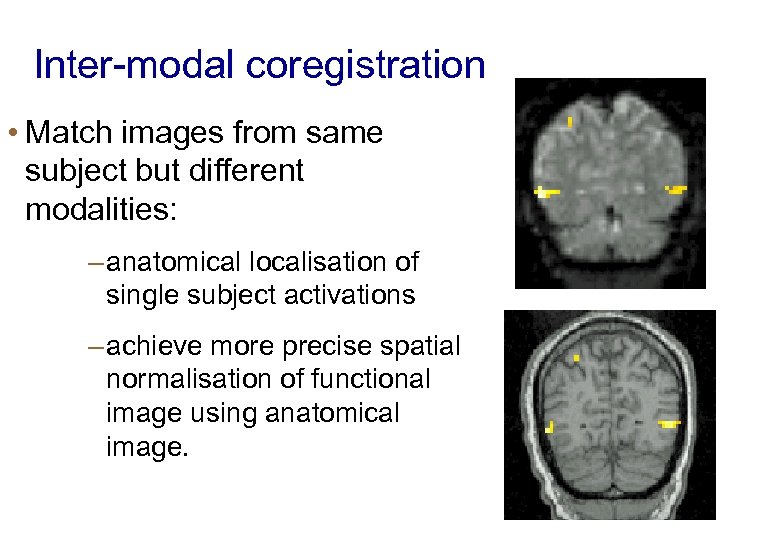 Inter-modal coregistration

• Match images from same subject but different modalities:

– anatomical localisation of single subject activations

– achieve more precise spatial normalisation of functional image using anatomical image.